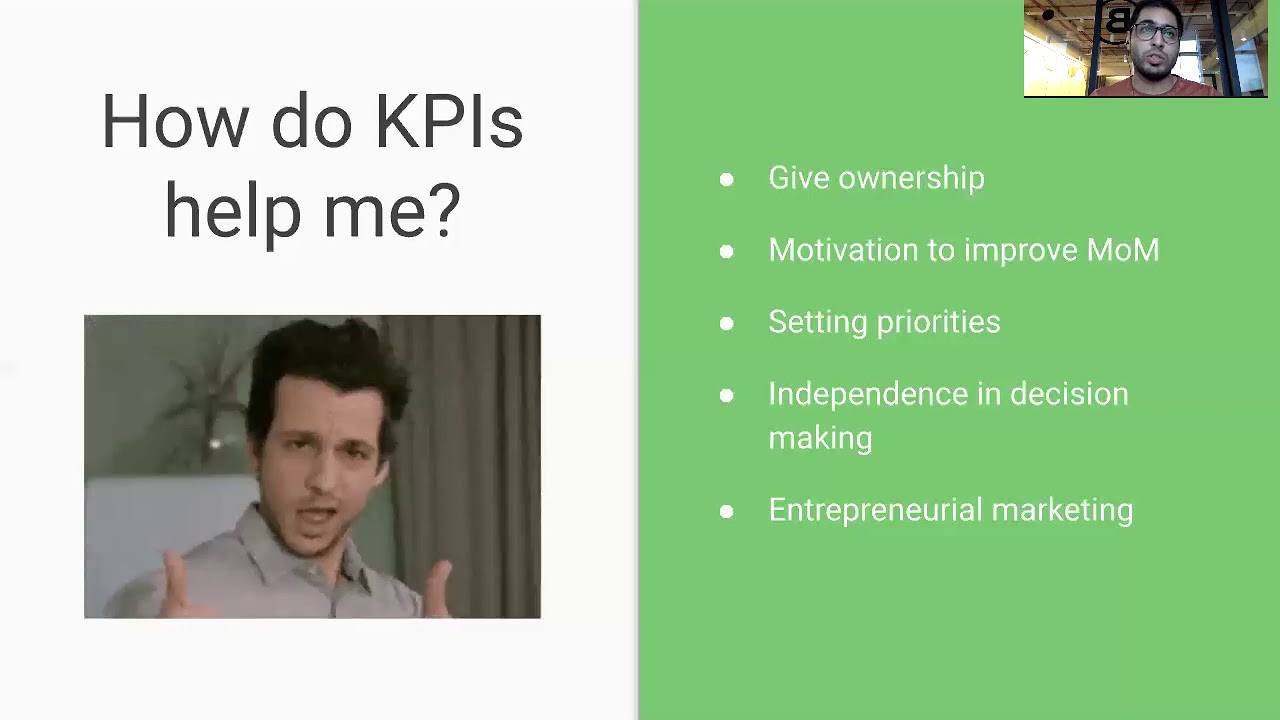 How do KPIs help me?

- Give ownership
- Motivation to improve MoM
- Setting priorities
- Independence in decision making
- Entrepreneurial marketing